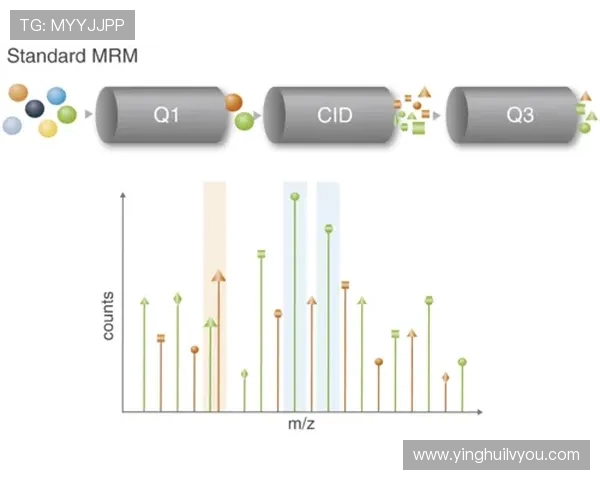 TG: MYYJJPP

Standard MRM

Q1

CID

Q3

counts

m/z

www.yinghuilvyou.com